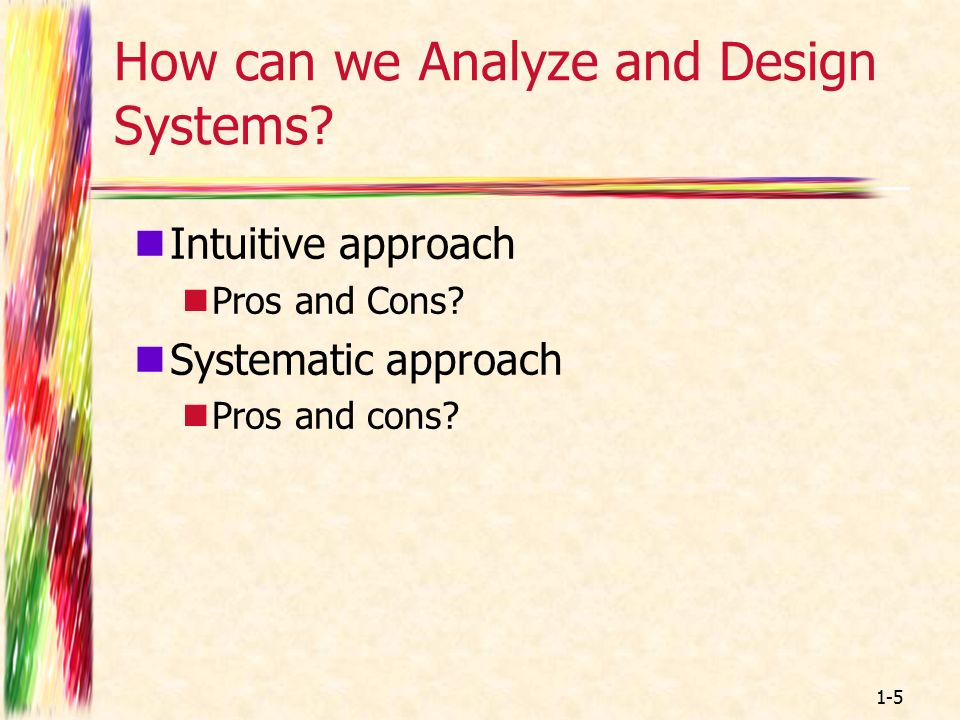 How can we Analyze and Design Systems?

Intuitive approach
Pros and Cons?
Systematic approach
Pros and cons?

1-5